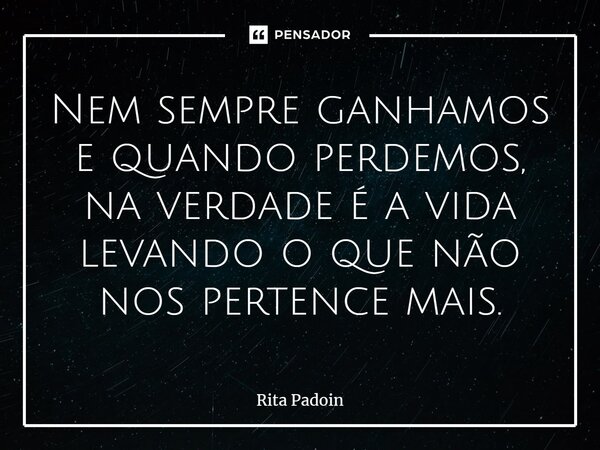 PENSADOR

Nem sempre ganhamos e quando perdemos, na verdade é a vida levando o que não nos pertence mais.

Rita Padoin